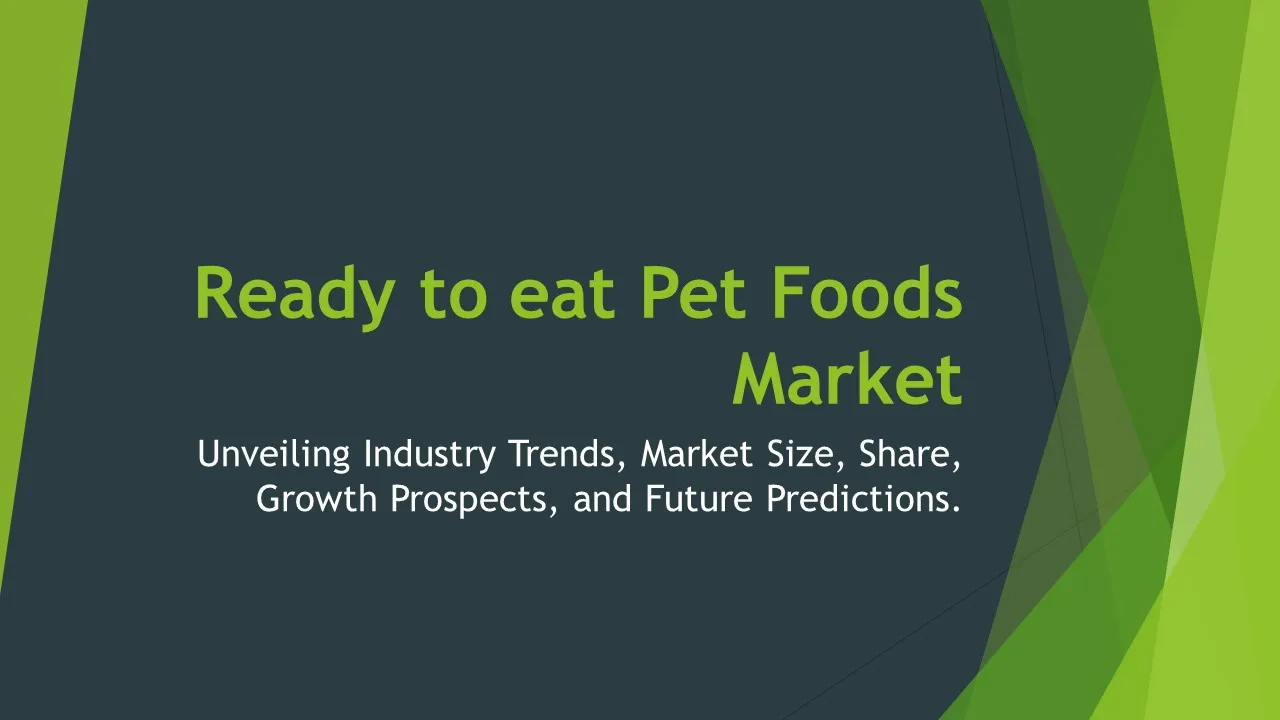 Ready to eat Pet Foods Market

Unveiling Industry Trends, Market Size, Share, Growth Prospects, and Future Predictions.